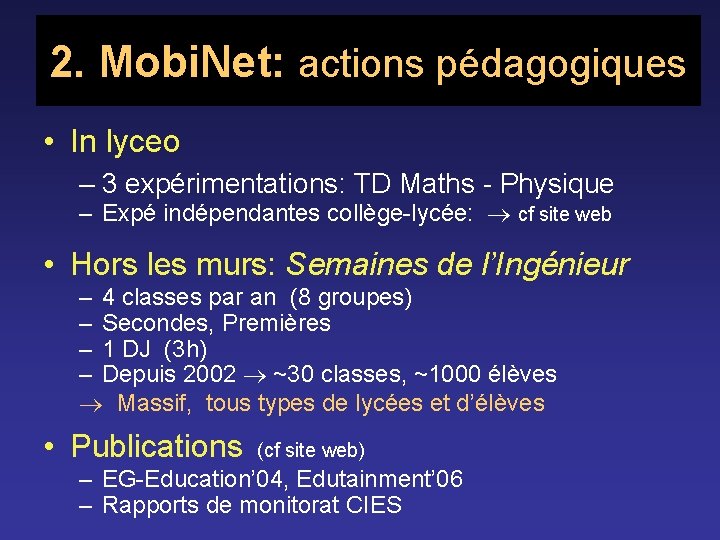 2. MobiNet: actions pédagogiques

• In lyceo
– 3 expérimentations: TD Maths - Physique
– Expé indépendantes collège-lycée: $\rightarrow$ cf site web

• Hors les murs: Semaines de l'Ingénieur
– 4 classes par an (8 groupes)
– Secondes, Premières
– 1 DJ (3h)
– Depuis 2002 $\rightarrow$ ~30 classes, ~1000 élèves
$\rightarrow$ Massif, tous types de lycées et d'élèves

• Publications (cf site web)
– EG-Education'04, Edutainment'06
– Rapports de monitorat CIES